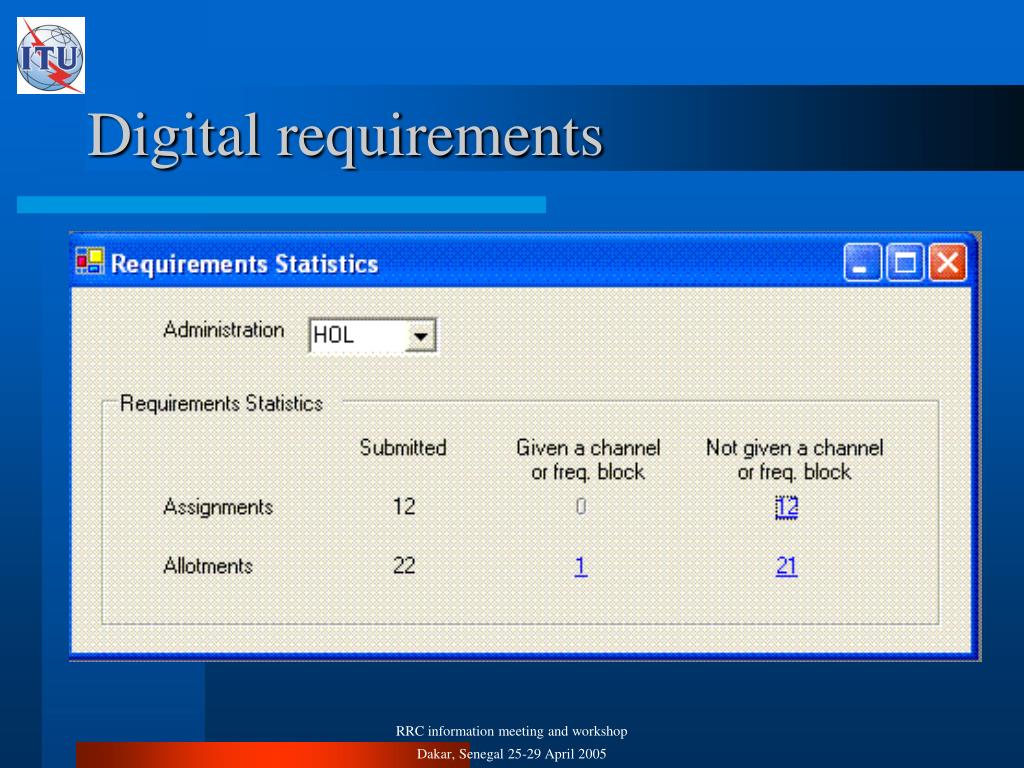 ITU

Digital requirements

Requirements Statistics

Administration HOL

Requirements Statistics

| | Submitted | Given a channel or freq. block | Not given a channel or freq. block |
|---|---|---|---|
| Assignments | 12 | 0 | 12 |
| Allotments | 22 | 1 | 21 |

RRC information meeting and workshop
Dakar, Senegal 25-29 April 2005